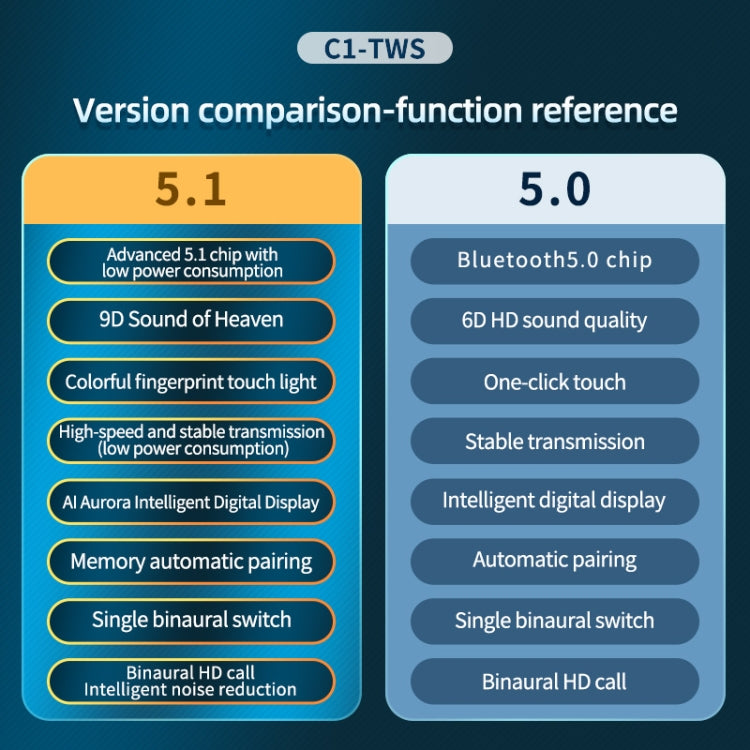 C1-TWS

Version comparison-function reference

5.1

Advanced 5.1 chip with low power consumption

9D Sound of Heaven

Colorful fingerprint touch light

High-speed and stable transmission (low power consumption)

AI Aurora Intelligent Digital Display

Memory automatic pairing

Single binaural switch

Binaural HD call Intelligent noise reduction

5.0

Bluetooth5.0 chip

6D HD sound quality

One-click touch

Stable transmission

Intelligent digital display

Automatic pairing

Single binaural switch

Binaural HD call